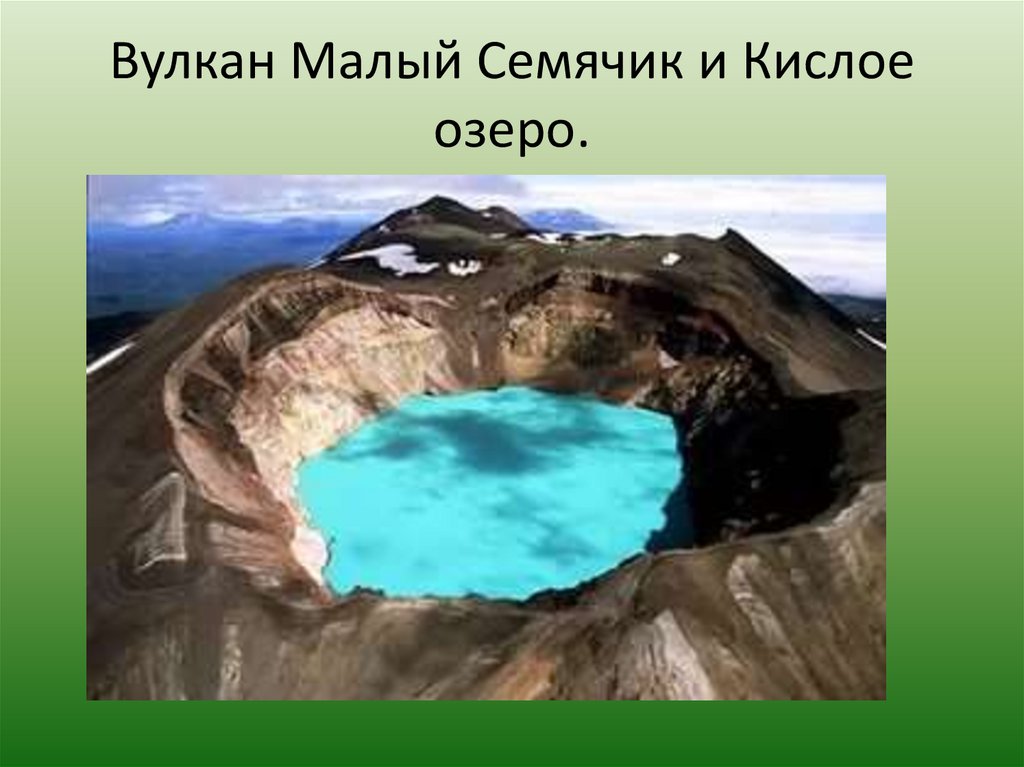 Вулкан Малый Семячик и Кислое озеро.